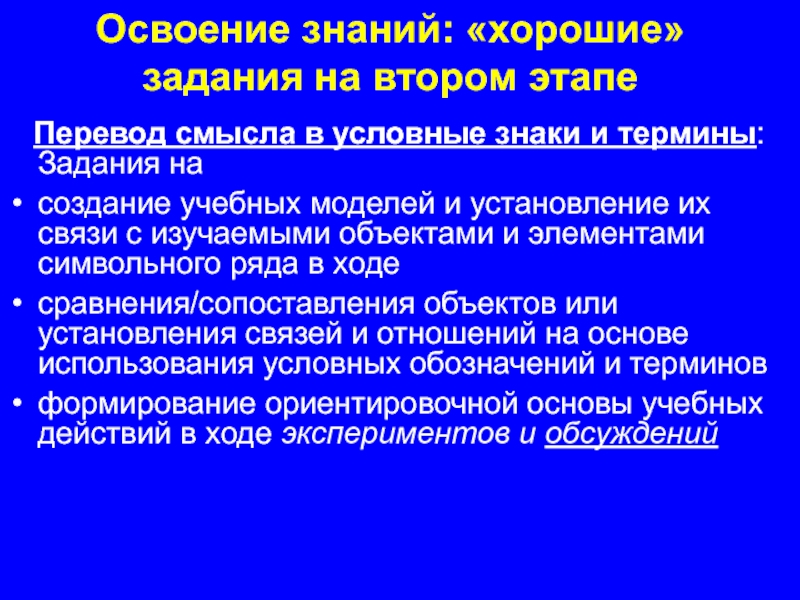 Освоение знаний: «хорошие» задания на втором этапе

Перевод смысла в условные знаки и термины: Задания на

• создание учебных моделей и установление их связи с изучаемыми объектами и элементами символьного ряда в ходе

• сравнения/сопоставления объектов или установления связей и отношений на основе использования условных обозначений и терминов

• формирование ориентировочной основы учебных действий в ходе экспериментов и обсуждений